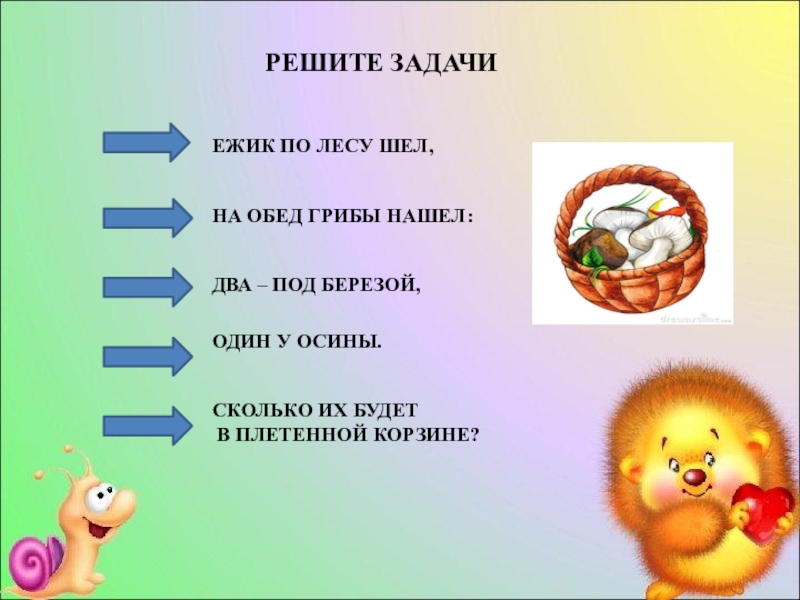 РЕШИТЕ ЗАДАЧИ

ЕЖИК ПО ЛЕСУ ШЕЛ,

НА ОБЕД ГРИБЫ НАШЕЛ:

ДВА – ПОД БЕРЕЗОЙ,

ОДИН У ОСИНЫ.

СКОЛЬКО ИХ БУДЕТ В ПЛЕТЕННОЙ КОРЗИНЕ?

dreamstime.com